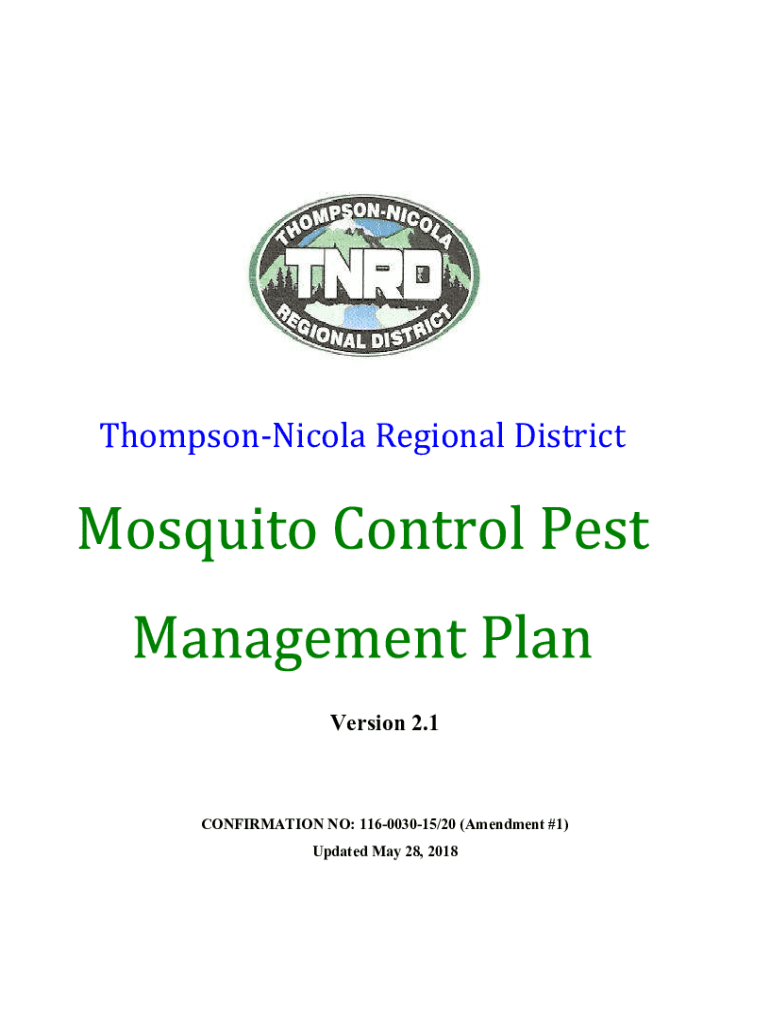 THOMPSON-NICOLA
TNRD
REGIONAL DISTRICT

Thompson-Nicola Regional District

Mosquito Control Pest Management Plan

Version 2.1

CONFIRMATION NO: 116-0030-15/20 (Amendment #1)
Updated May 28, 2018